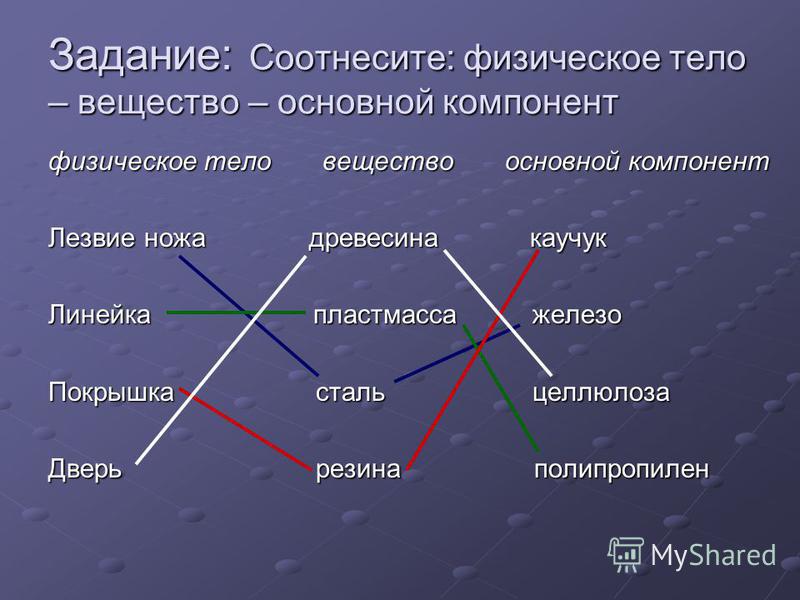 Задание: Соотнесите: физическое тело – вещество – основной компонент

| физическое тело | вещество | основной компонент |
|---|---|---|
| Лезвие ножа | древесина | каучук |
| Линейка | пластмасса | железо |
| Покрышка | сталь | целлюлоза |
| Дверь | резина | полипропилен |

MyShared